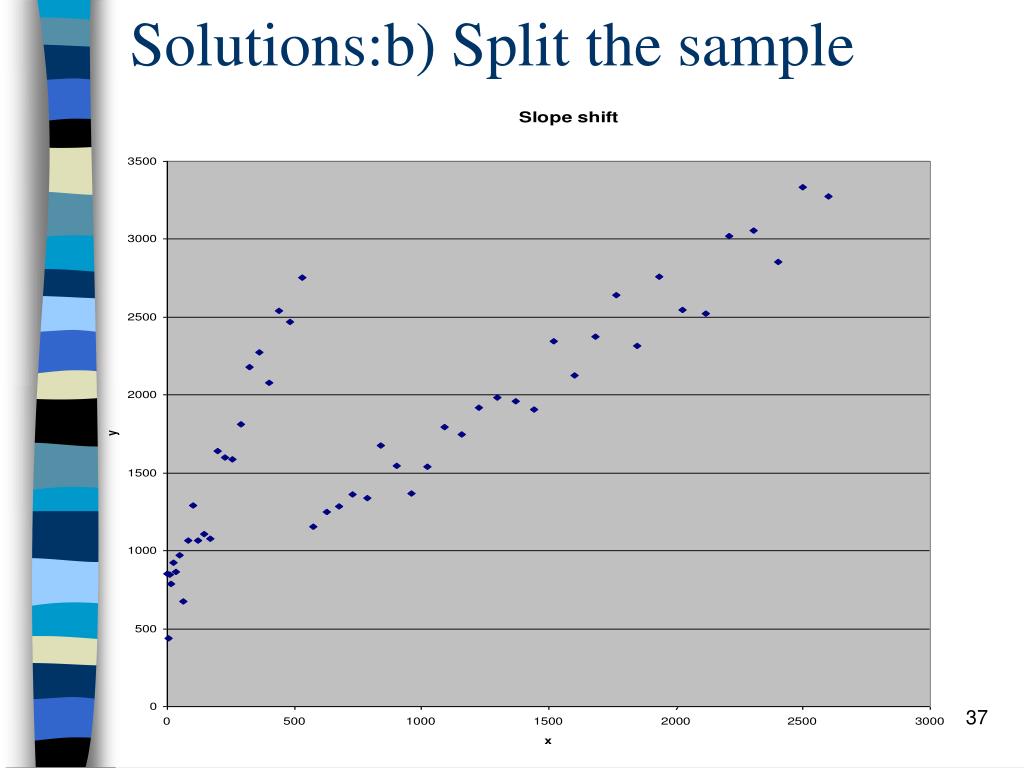 Solutions:b) Split the sample

Slope shift

3500
3000
2500
2000
1500
1000
500
0

y

0 500 1000 1500 2000 2500 3000

x

37